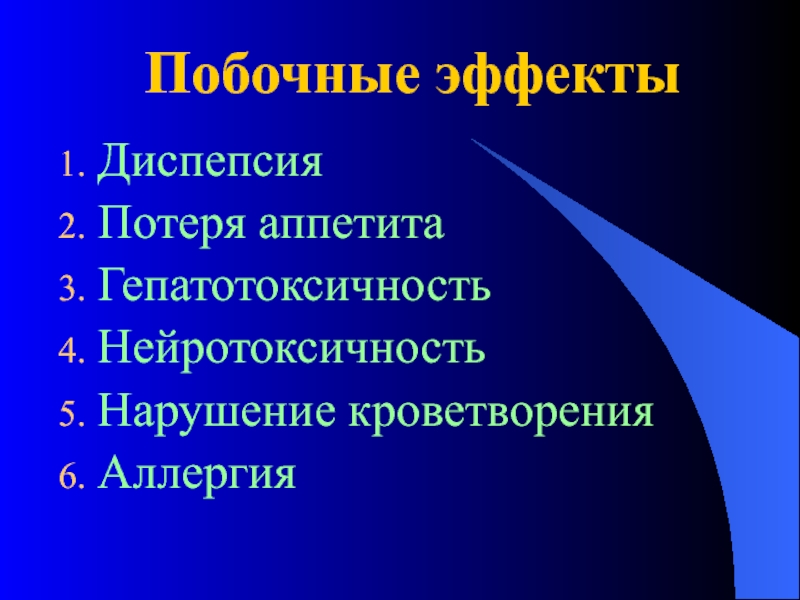 Побочные эффекты

1. Диспепсия
2. Потеря аппетита
3. Гепатотоксичность
4. Нейротоксичность
5. Нарушение кроветворения
6. Аллергия